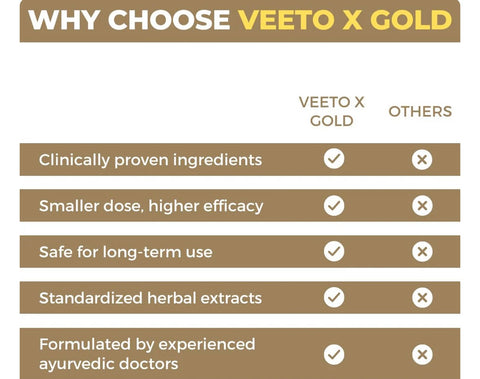 WHY CHOOSE VEETO X GOLD

| | VEETO X GOLD | OTHERS |
|---|---|---|
| Clinically proven ingredients | ✓ | ✕ |
| Smaller dose, higher efficacy | ✓ | ✕ |
| Safe for long-term use | ✓ | ✕ |
| Standardized herbal extracts | ✓ | ✕ |
| Formulated by experienced ayurvedic doctors | ✓ | ✕ |